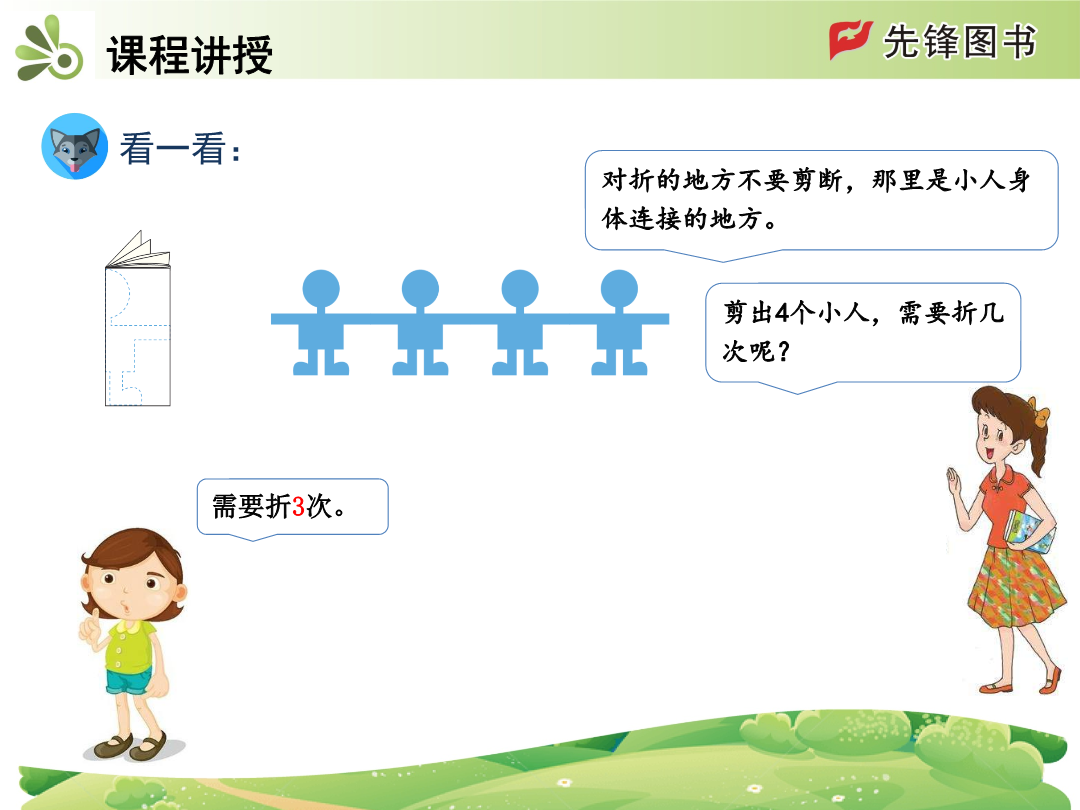 课程讲授

先锋图书

看一看：

对折的地方不要剪断，那里是小人身体连接的地方。

剪出4个小人，需要折几次呢？

需要折3次。